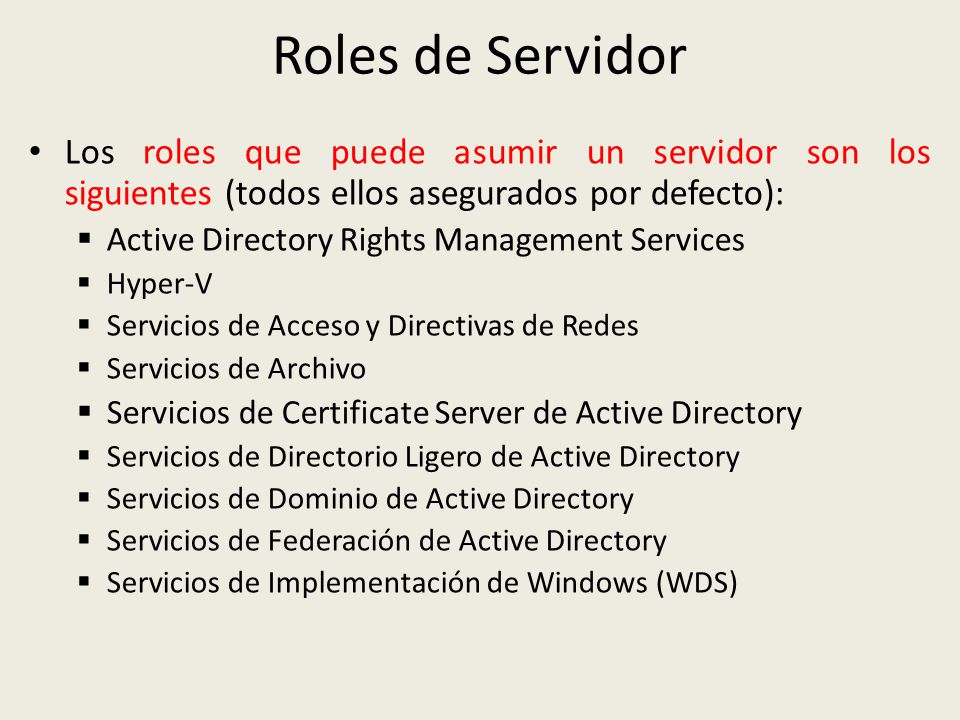 Roles de Servidor

• Los roles que puede asumir un servidor son los siguientes (todos ellos asegurados por defecto):
 ▪ Active Directory Rights Management Services
 ▪ Hyper-V
 ▪ Servicios de Acceso y Directivas de Redes
 ▪ Servicios de Archivo
 ▪ Servicios de Certificate Server de Active Directory
 ▪ Servicios de Directorio Ligero de Active Directory
 ▪ Servicios de Dominio de Active Directory
 ▪ Servicios de Federación de Active Directory
 ▪ Servicios de Implementación de Windows (WDS)